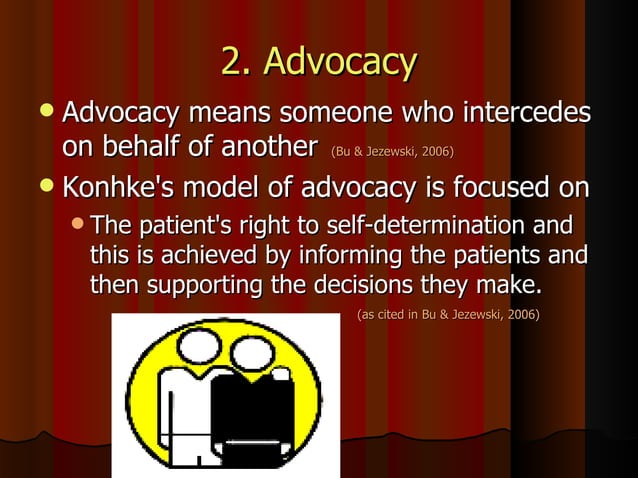 2. Advocacy

Advocacy means someone who intercedes on behalf of another (Bu & Jezewski, 2006)

Konhke's model of advocacy is focused on

The patient's right to self-determination and this is achieved by informing the patients and then supporting the decisions they make.

(as cited in Bu & Jezewski, 2006)